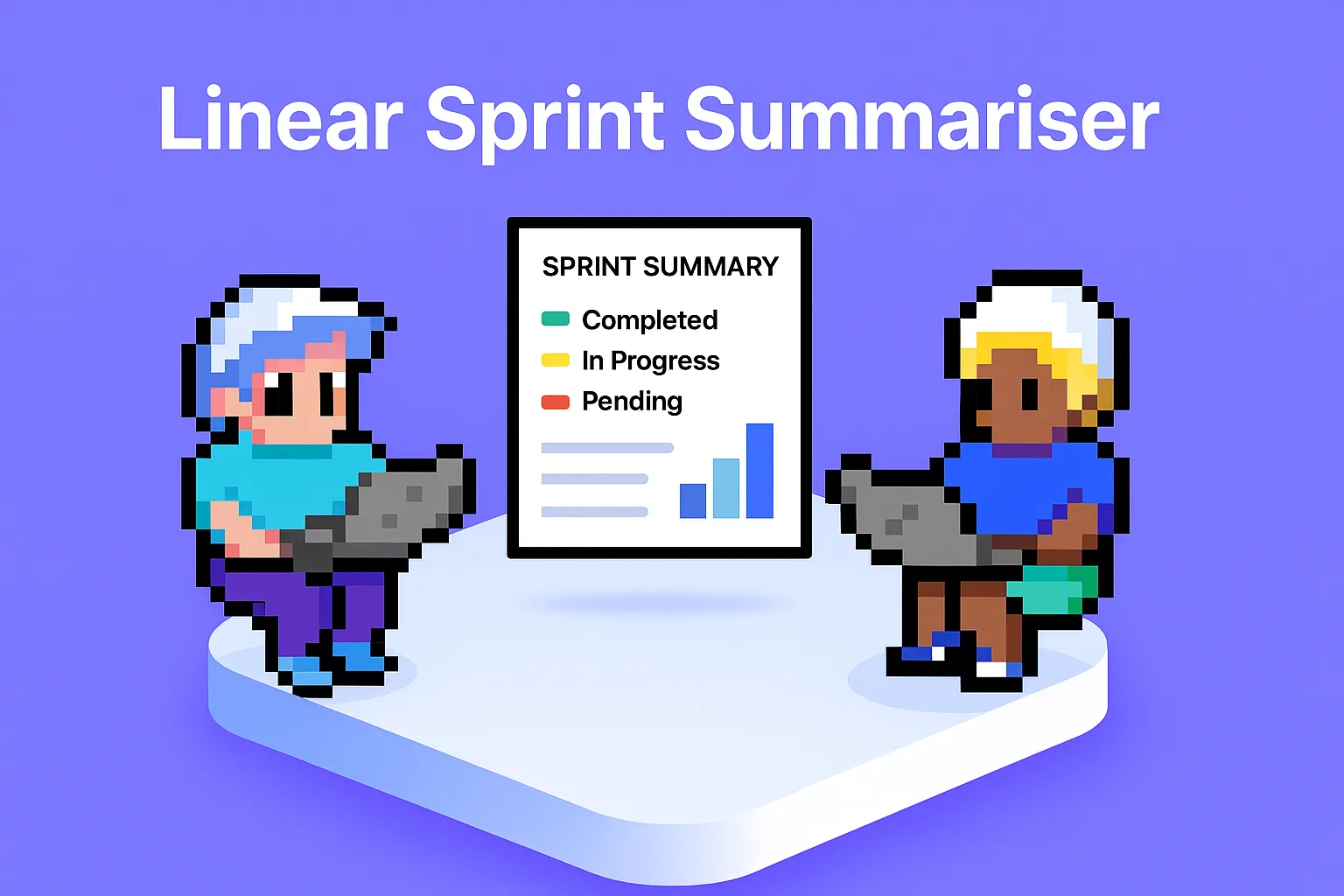 Linear Sprint Summariser

SPRINT SUMMARY

Completed

In Progress

Pending